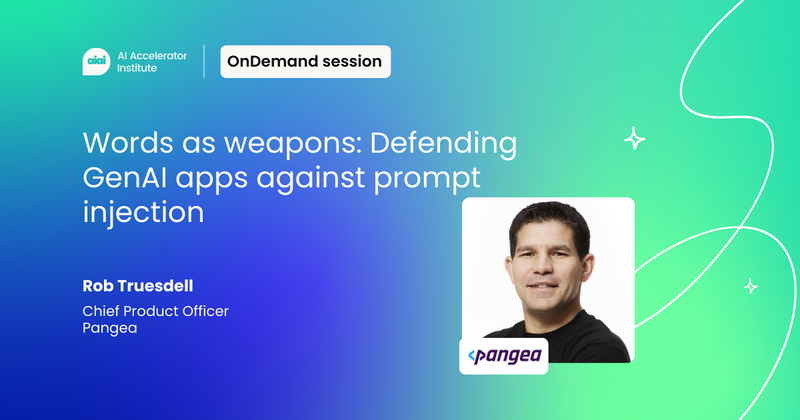 aiai AI Accelerator Institute

OnDemand session

Words as weapons: Defending GenAI apps against prompt injection

Rob Truesdell

Chief Product Officer
Pangea

pangea